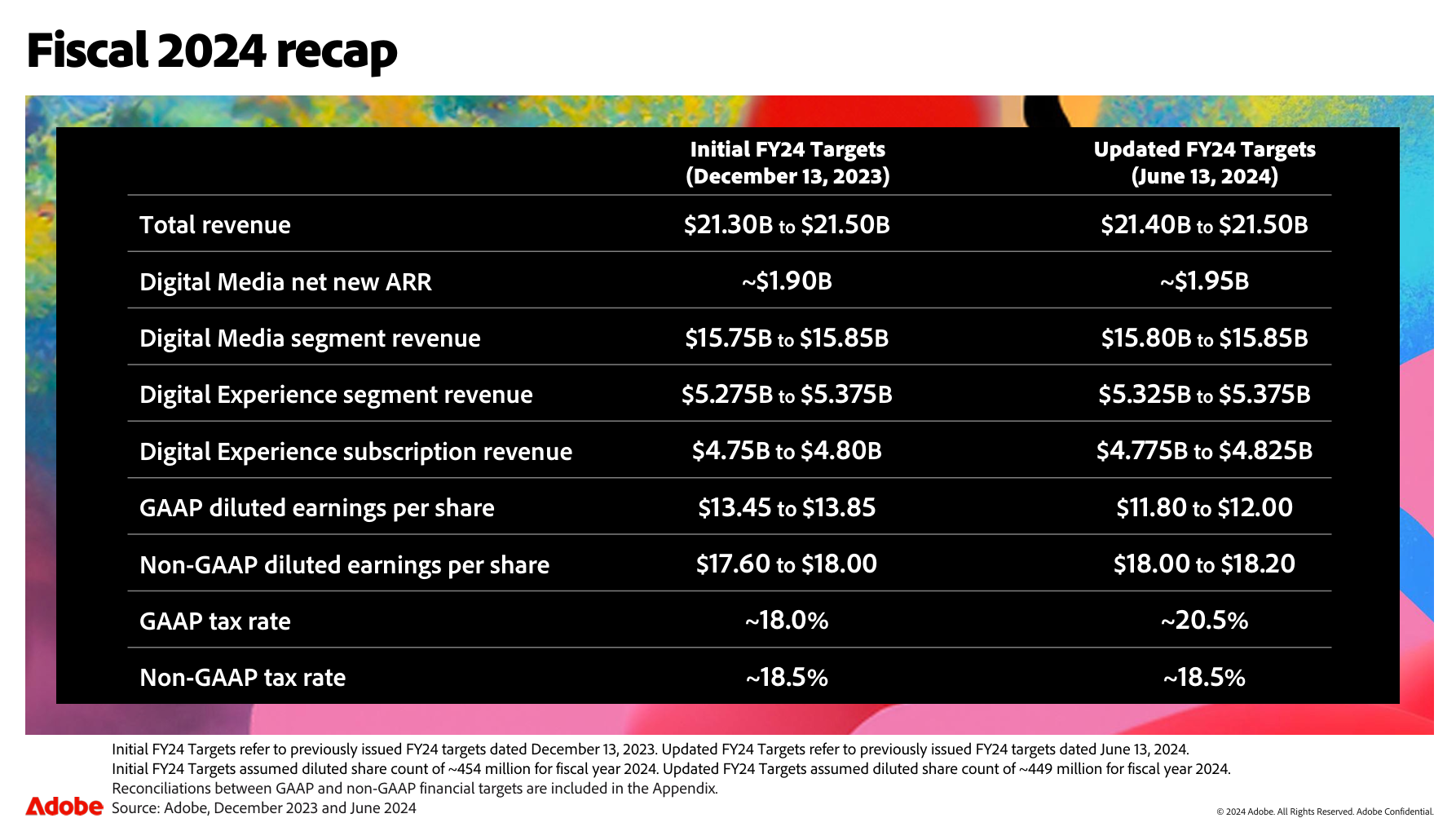 Fiscal 2024 recap

| | Initial FY24 Targets (December 13, 2023) | Updated FY24 Targets (June 13, 2024) |
|---|---|---|
| Total revenue | \$21.30B to \$21.50B | \$21.40B to \$21.50B |
| Digital Media net new ARR | ~\$1.90B | ~\$1.95B |
| Digital Media segment revenue | \$15.75B to \$15.85B | \$15.80B to \$15.85B |
| Digital Experience segment revenue | \$5.275B to \$5.375B | \$5.325B to \$5.375B |
| Digital Experience subscription revenue | \$4.75B to \$4.80B | \$4.775B to \$4.825B |
| GAAP diluted earnings per share | \$13.45 to \$13.85 | \$11.80 to \$12.00 |
| Non-GAAP diluted earnings per share | \$17.60 to \$18.00 | \$18.00 to \$18.20 |
| GAAP tax rate | ~18.0% | ~20.5% |
| Non-GAAP tax rate | ~18.5% | ~18.5% |

Initial FY24 Targets refer to previously issued FY24 targets dated December 13, 2023. Updated FY24 Targets refer to previously issued FY24 targets dated June 13, 2024.
Initial FY24 Targets assumed diluted share count of ~454 million for fiscal year 2024. Updated FY24 Targets assumed diluted share count of ~449 million for fiscal year 2024.
Reconciliations between GAAP and non-GAAP financial targets are included in the Appendix.
Source: Adobe, December 2023 and June 2024

Adobe

© 2024 Adobe. All Rights Reserved. Adobe Confidential.